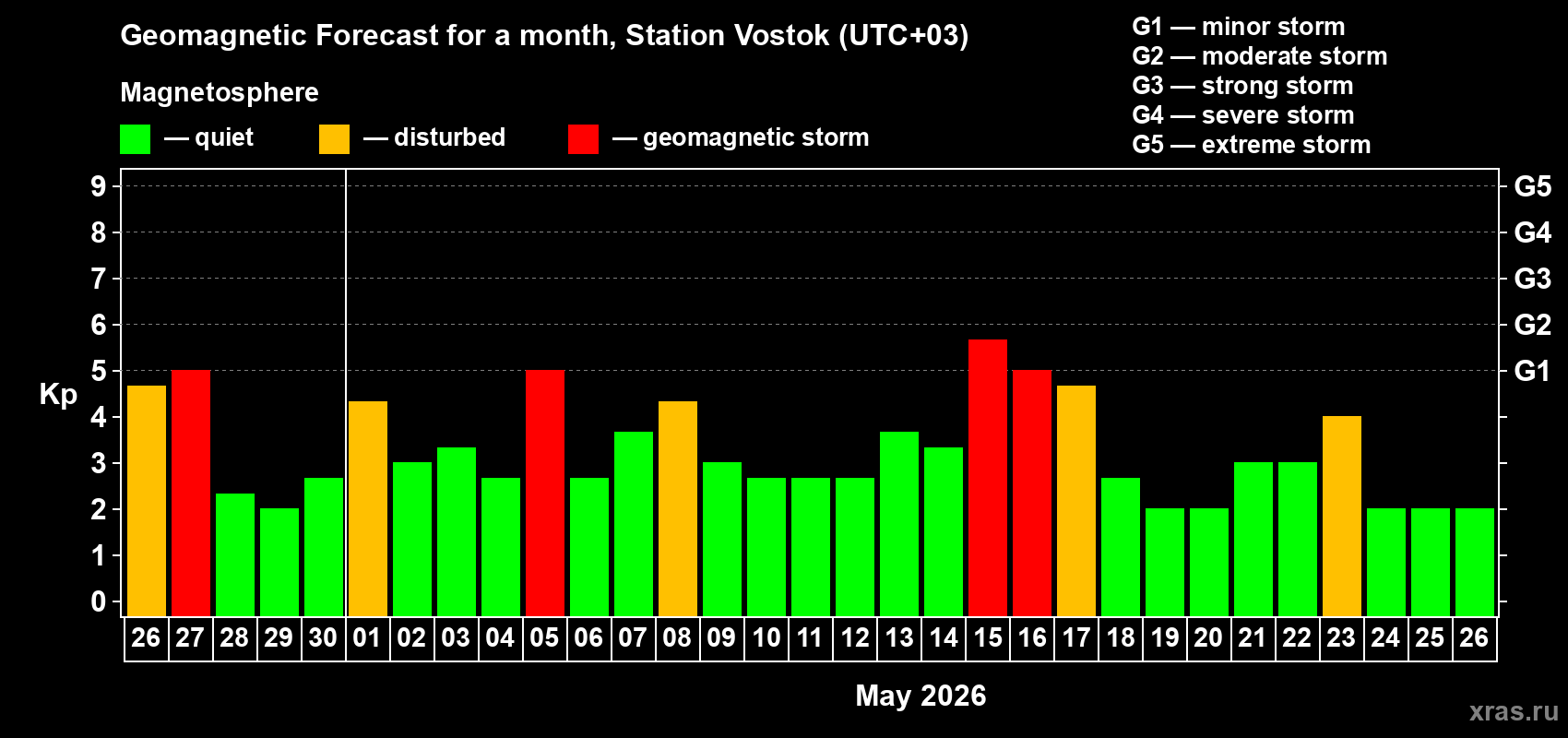 Geomagnetic Forecast for a month, Station Vostok (UTC+03)

Magnetosphere

— quiet — disturbed — geomagnetic storm

G1 — minor storm
G2 — moderate storm
G3 — strong storm
G4 — severe storm
G5 — extreme storm

Kp

9
8
7
6
5
4
3
2
1
0

G5
G4
G3
G2
G1

26 27 28 29 30 01 02 03 04 05 06 07 08 09 10 11 12 13 14 15 16 17 18 19 20 21 22 23 24 25 26

May 2026

xras.ru